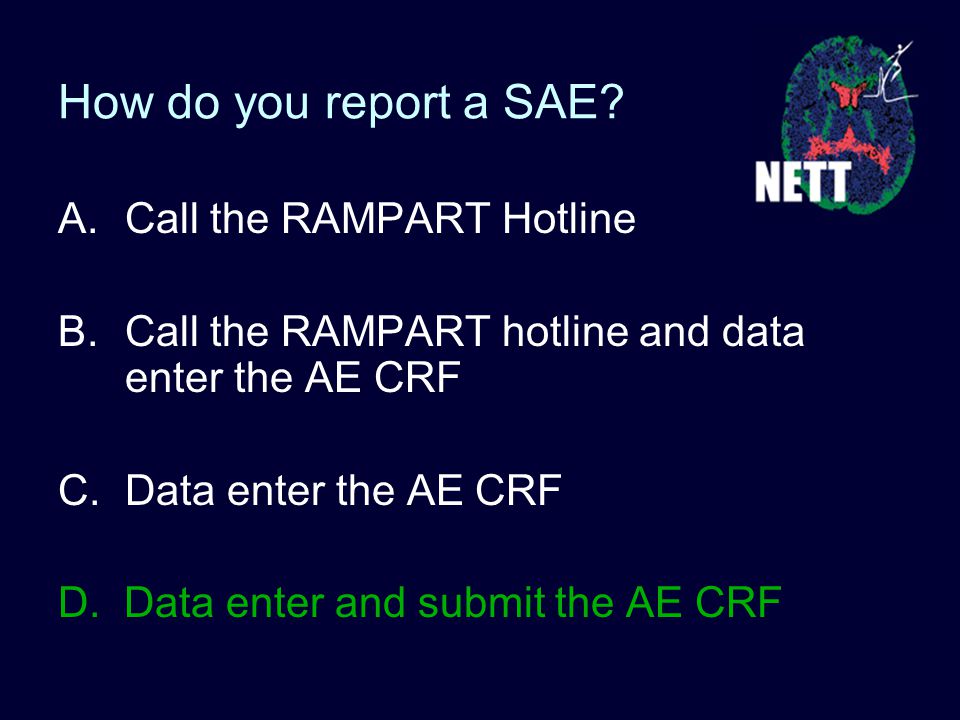 How do you report a SAE?

NETT

A. Call the RAMPART Hotline

B. Call the RAMPART hotline and data enter the AE CRF

C. Data enter the AE CRF

D. Data enter and submit the AE CRF